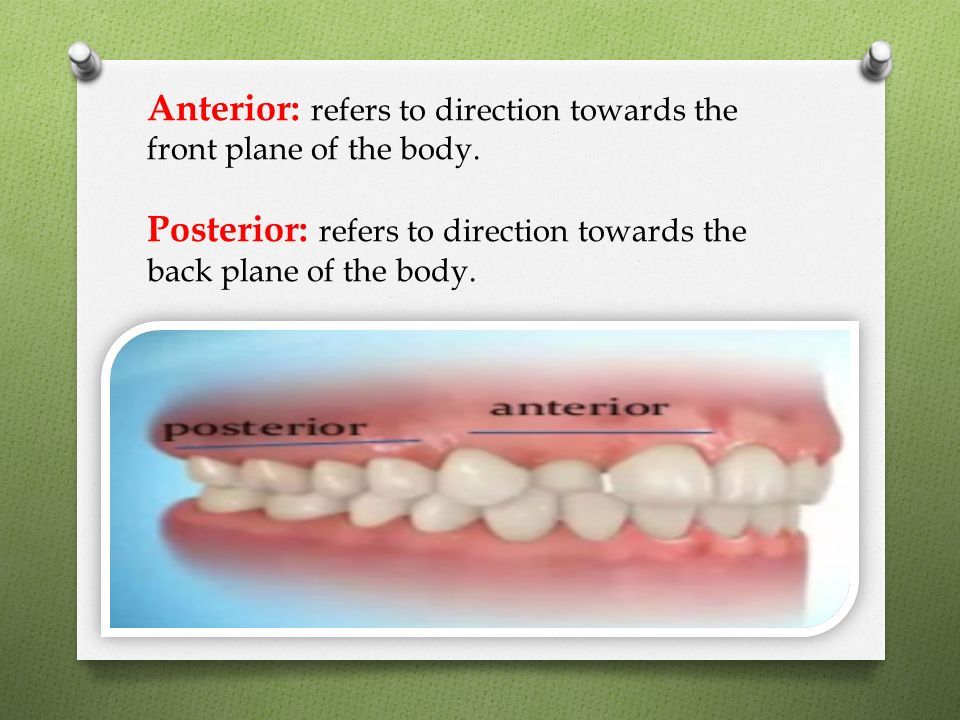 Anterior: refers to direction towards the front plane of the body.

Posterior: refers to direction towards the back plane of the body.

posterior
anterior